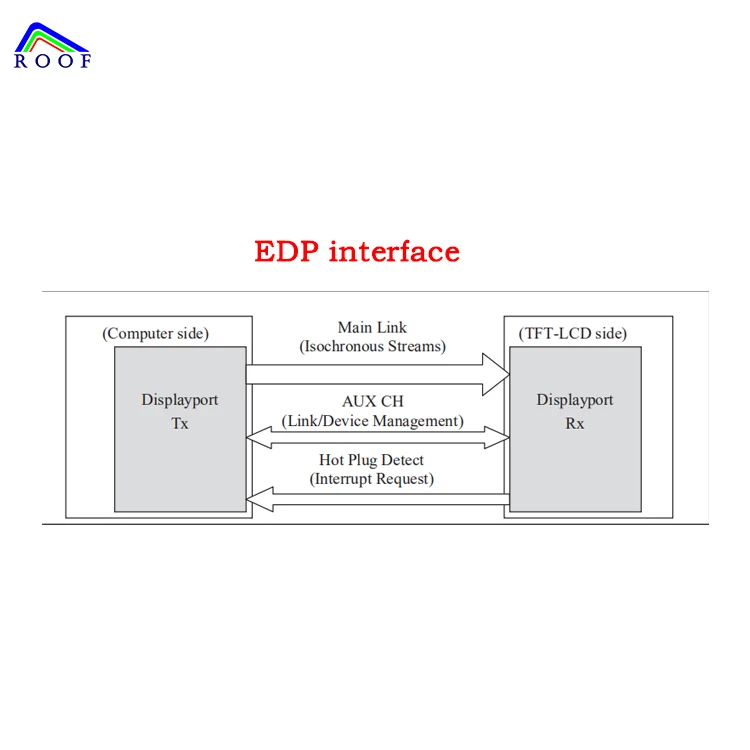 ROOF

EDP interface

(Computer side)

Displayport
Tx

Main Link
(Isochronous Streams)

AUX CH
(Link/Device Management)

Hot Plug Detect
(Interrupt Request)

(TFT-LCD side)

Displayport
Rx